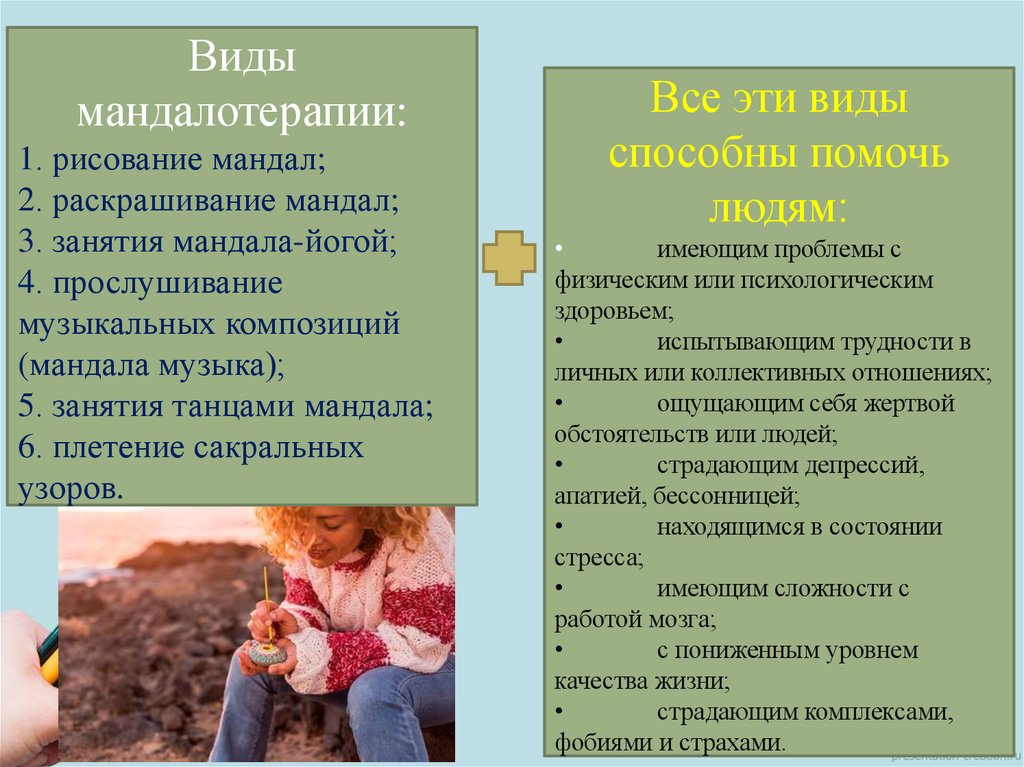 Виды мандалотерапии:
1. рисование мандал;
2. раскрашивание мандал;
3. занятия мандала-йогой;
4. прослушивание музыкальных композиций (мандала музыка);
5. занятия танцами мандала;
6. плетение сакральных узоров.

Все эти виды способны помочь людям:
• имеющим проблемы с физическим или психологическим здоровьем;
• испытывающим трудности в личных или коллективных отношениях;
• ощущающим себя жертвой обстоятельств или людей;
• страдающим депрессий, апатией, бессонницей;
• находящимся в состоянии стресса;
• имеющим сложности с работой мозга;
• с пониженным уровнем качества жизни;
• страдающим комплексами, фобиями и страхами.

presentation-creation.ru